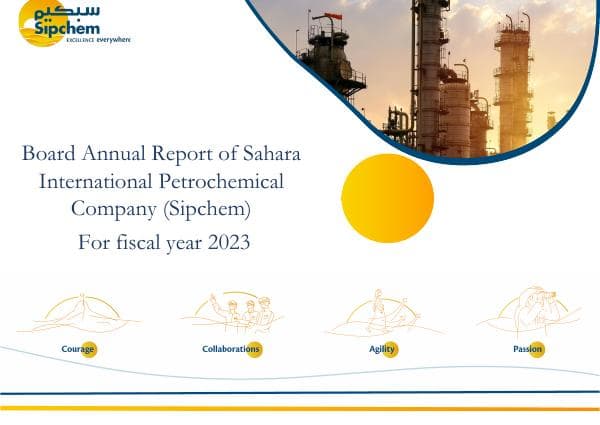 سبكيم
Sipchem
EXCELLENCE everywhere

Board Annual Report of Sahara International Petrochemical Company (Sipchem)

For fiscal year 2023

Courage

Collaborations

Agility

Passion